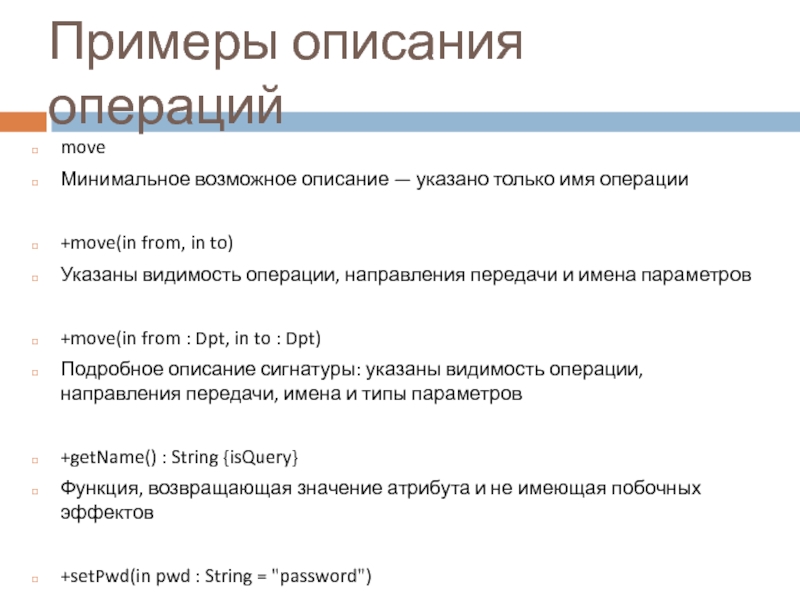 Примеры описания операций

move

Минимальное возможное описание — указано только имя операции

+move(in from, in to)

Указаны видимость операции, направления передачи и имена параметров

+move(in from : Dpt, in to : Dpt)

Подробное описание сигнатуры: указаны видимость операции, направления передачи, имена и типы параметров

+getName() : String {isQuery}

Функция, возвращающая значение атрибута и не имеющая побочных эффектов

+setPwd(in pwd : String = "password")